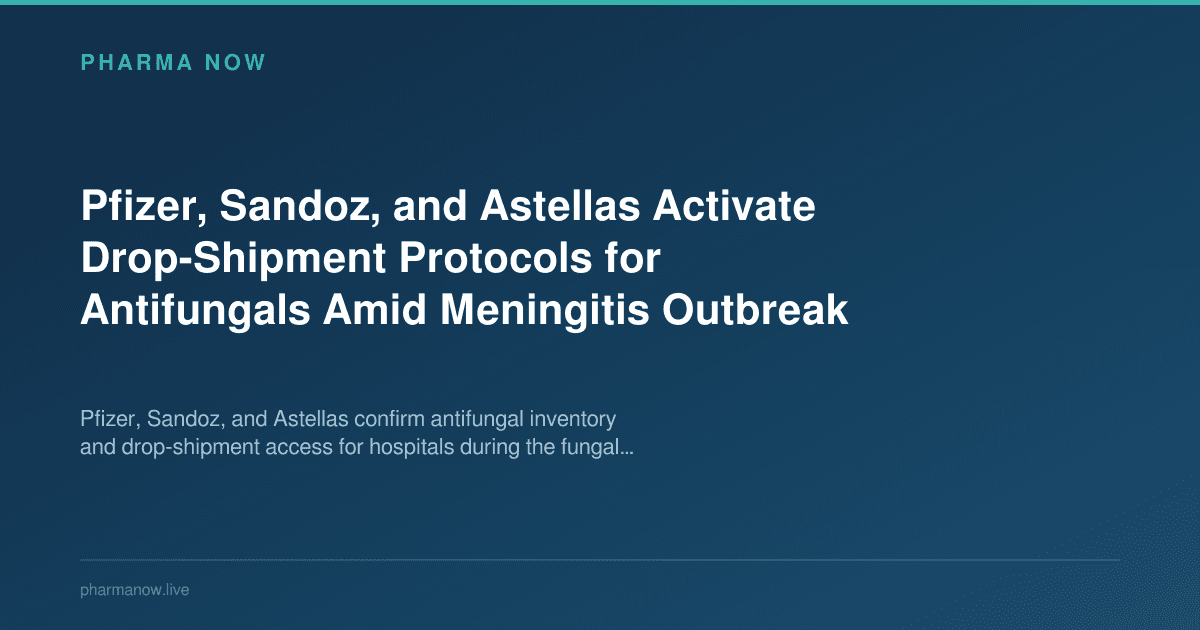 PHARMA NOW

Pfizer, Sandoz, and Astellas Activate Drop-Shipment Protocols for Antifungals Amid Meningitis Outbreak

Pfizer, Sandoz, and Astellas confirm antifungal inventory and drop-shipment access for hospitals during the fungal...

pharmanow.live